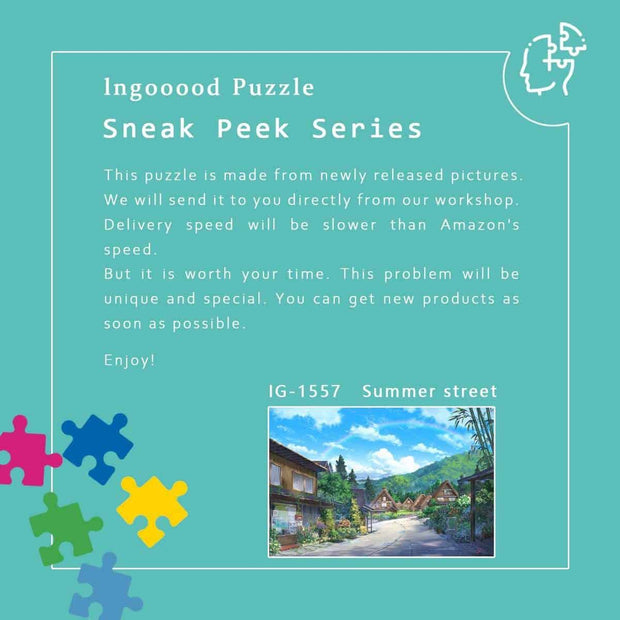 Ingooood Puzzle

Sneak Peek Series

This puzzle is made from newly released pictures. We will send it to you directly from our workshop. Delivery speed will be slower than Amazon's speed.
But it is worth your time. This problem will be unique and special. You can get new products as soon as possible.

Enjoy!

IG-1557 Summer street